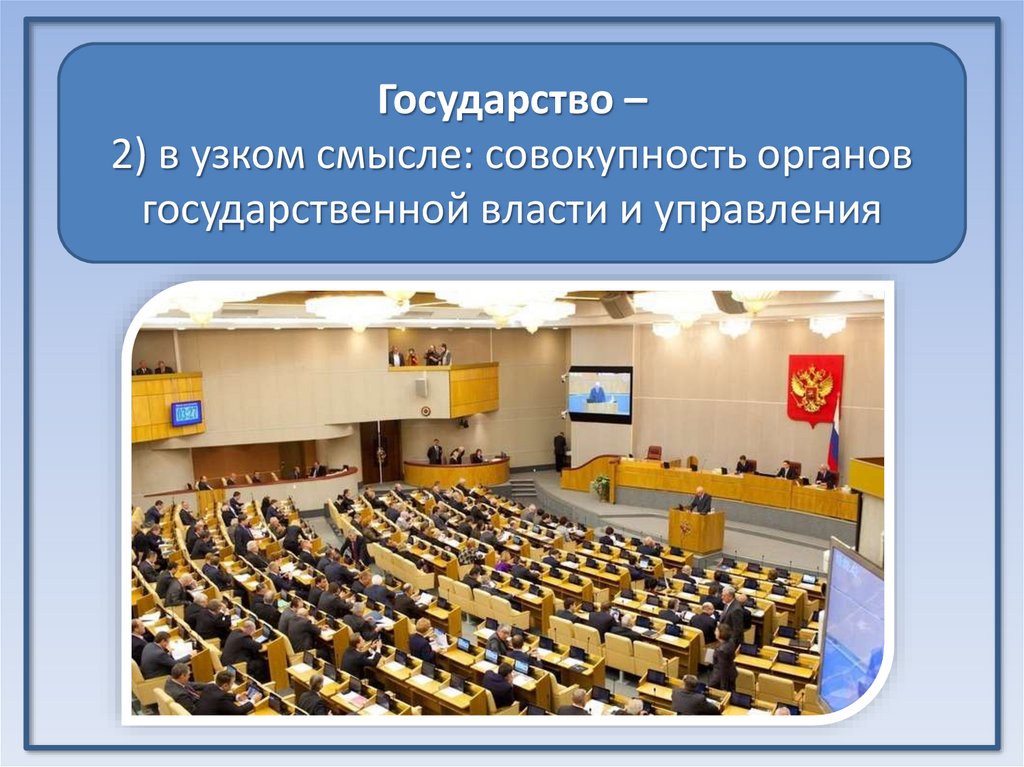 Государство –
2) в узком смысле: совокупность органов государственной власти и управления